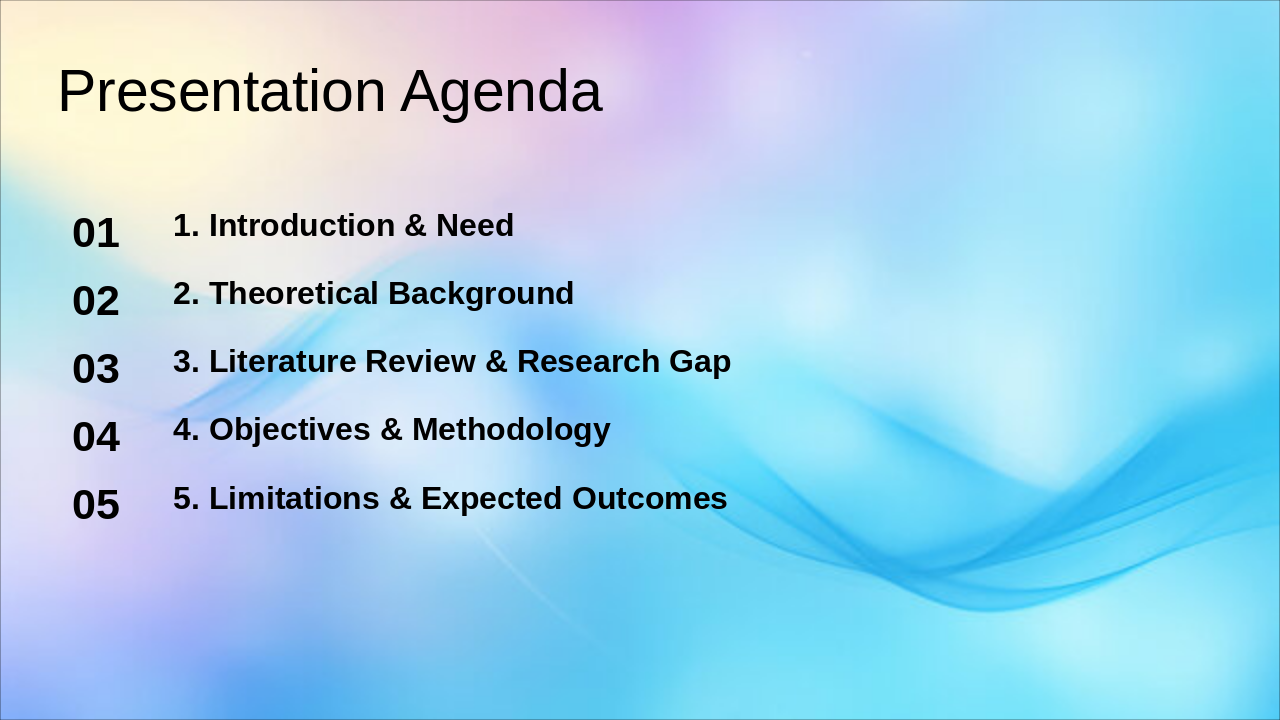 Presentation Agenda

01 1. Introduction & Need

02 2. Theoretical Background

03 3. Literature Review & Research Gap

04 4. Objectives & Methodology

05 5. Limitations & Expected Outcomes